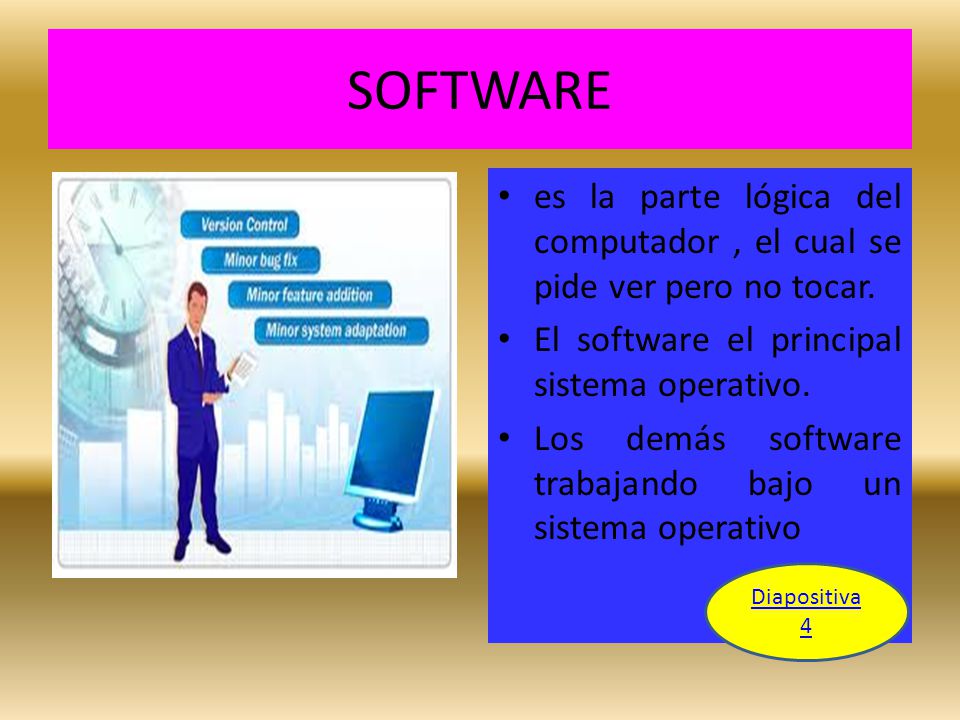 SOFTWARE

Version Control
Minor bug fix
Minor feature addition
Minor system adaptation

• es la parte lógica del computador , el cual se pide ver pero no tocar.
• El software el principal sistema operativo.
• Los demás software trabajando bajo un sistema operativo

Diapositiva 4